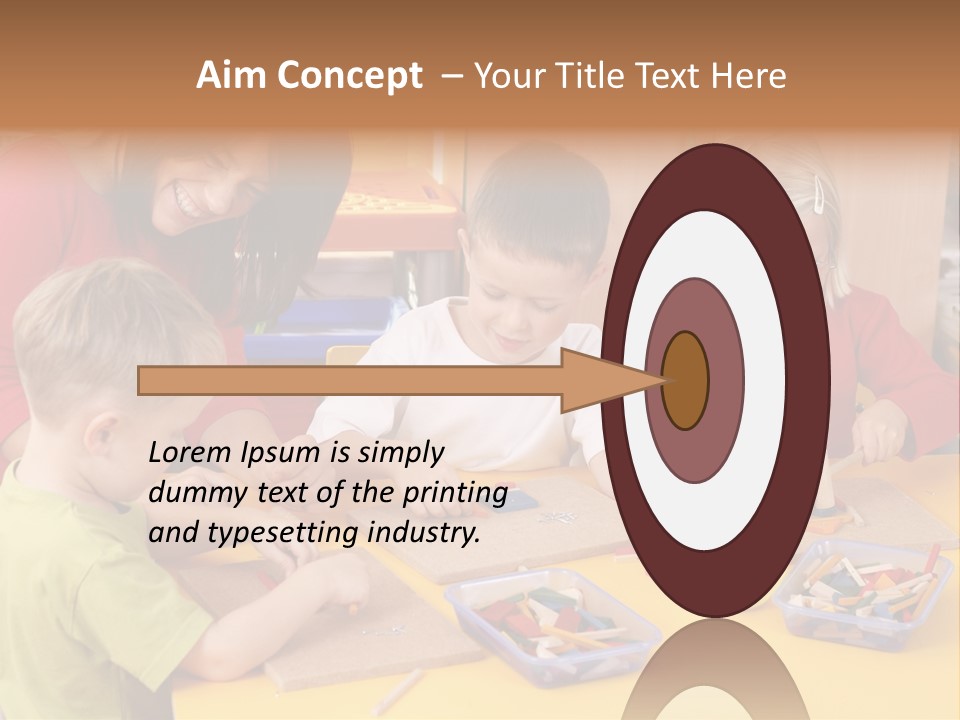 Aim Concept – Your Title Text Here

Lorem Ipsum is simply dummy text of the printing and typesetting industry.